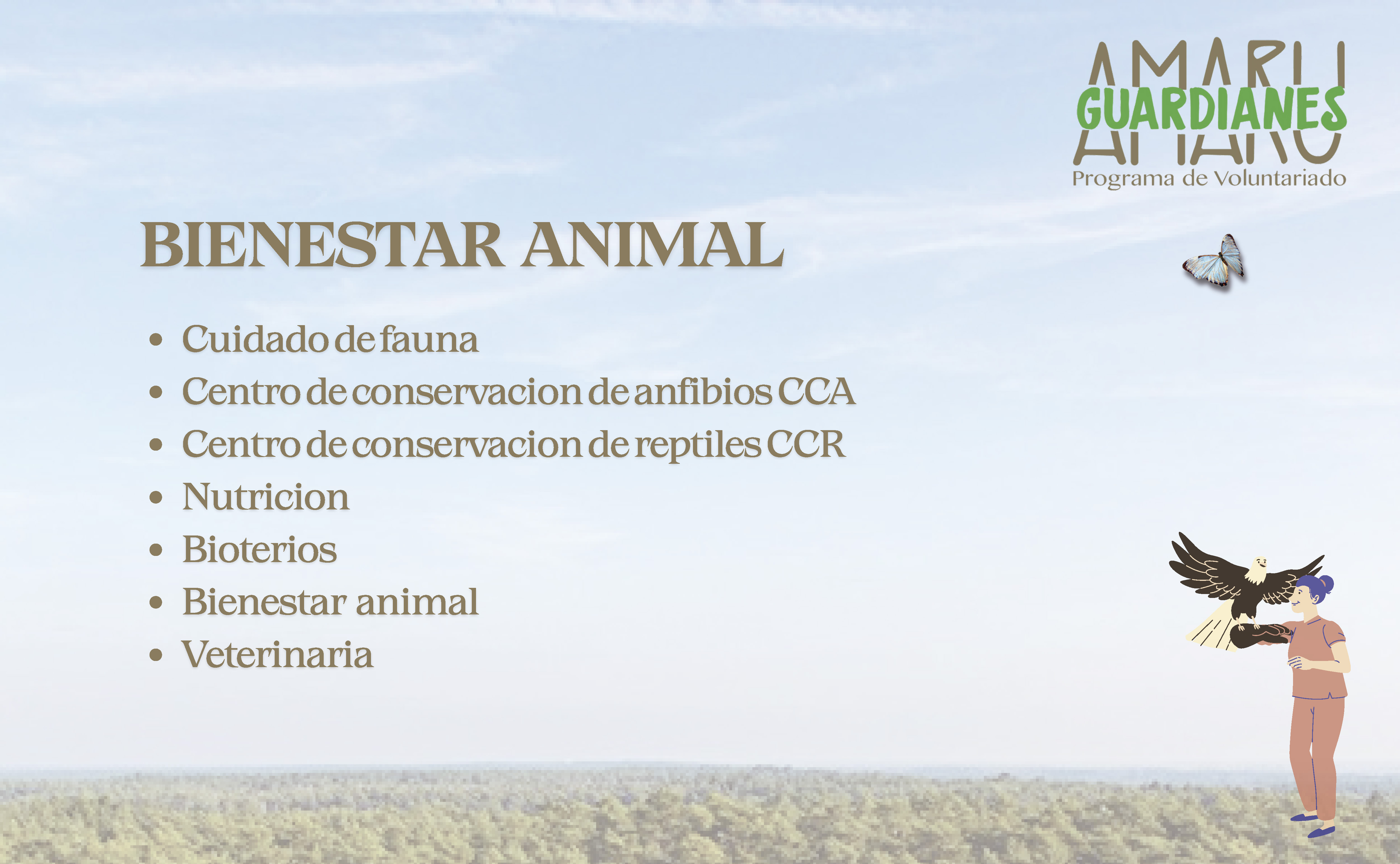 AMARU
GUARDIANES
Programa de Voluntariado

BIENESTAR ANIMAL

- Cuidado de fauna
- Centro de conservacion de anfibios CCA
- Centro de conservacion de reptiles CCR
- Nutricion
- Bioterios
- Bienestar animal
- Veterinaria